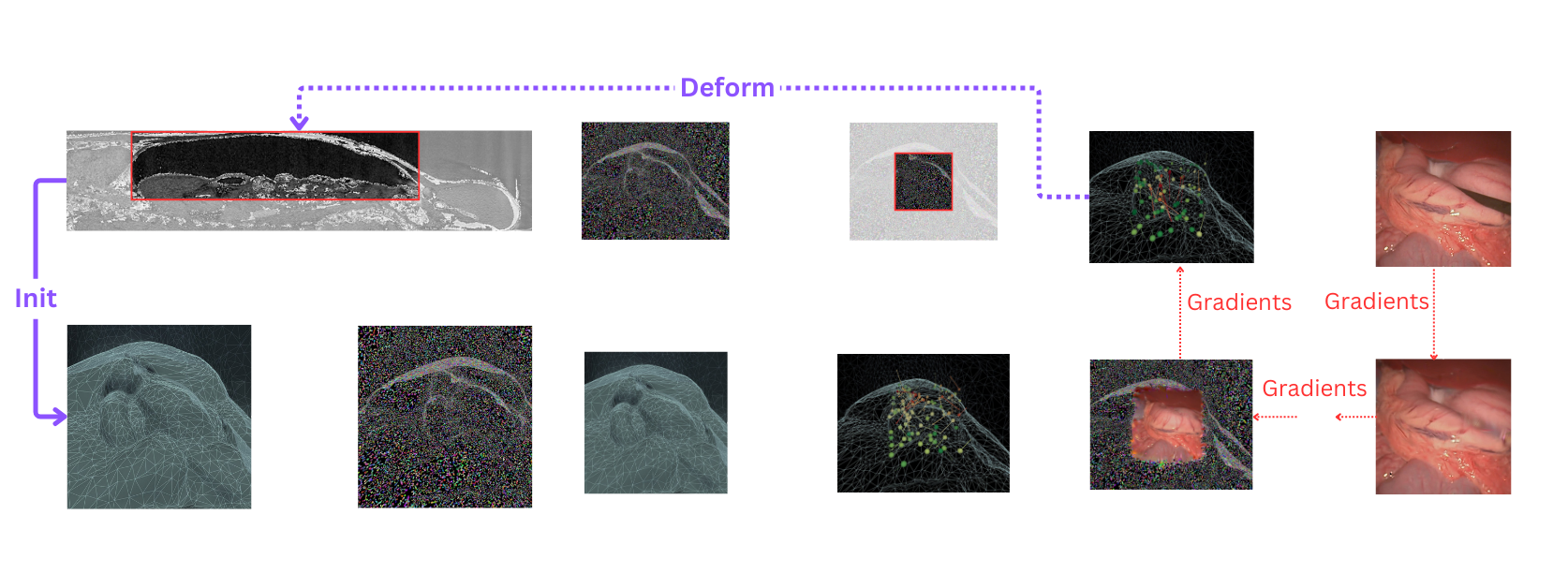 Deform

Init

Gradients

Gradients

Gradients